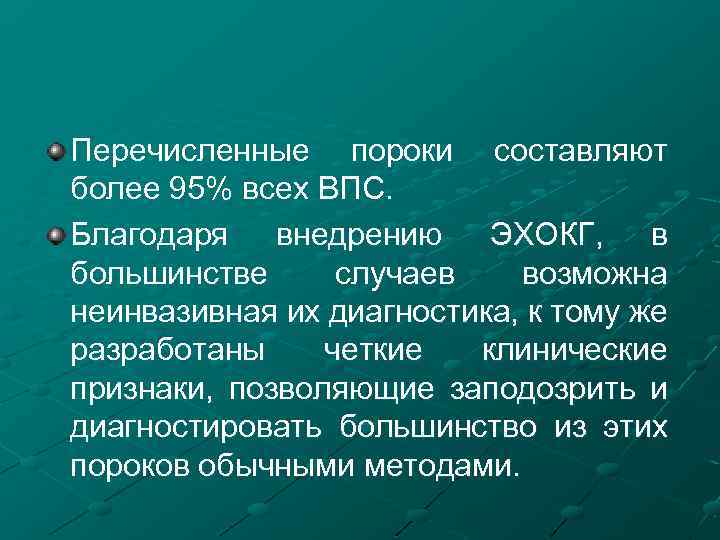 Перечисленные пороки составляют более 95% всех ВПС.

Благодаря внедрению ЭХОКГ, в большинстве случаев возможна неинвазивная их диагностика, к тому же разработаны четкие клинические признаки, позволяющие заподозрить и диагностировать большинство из этих пороков обычными методами.